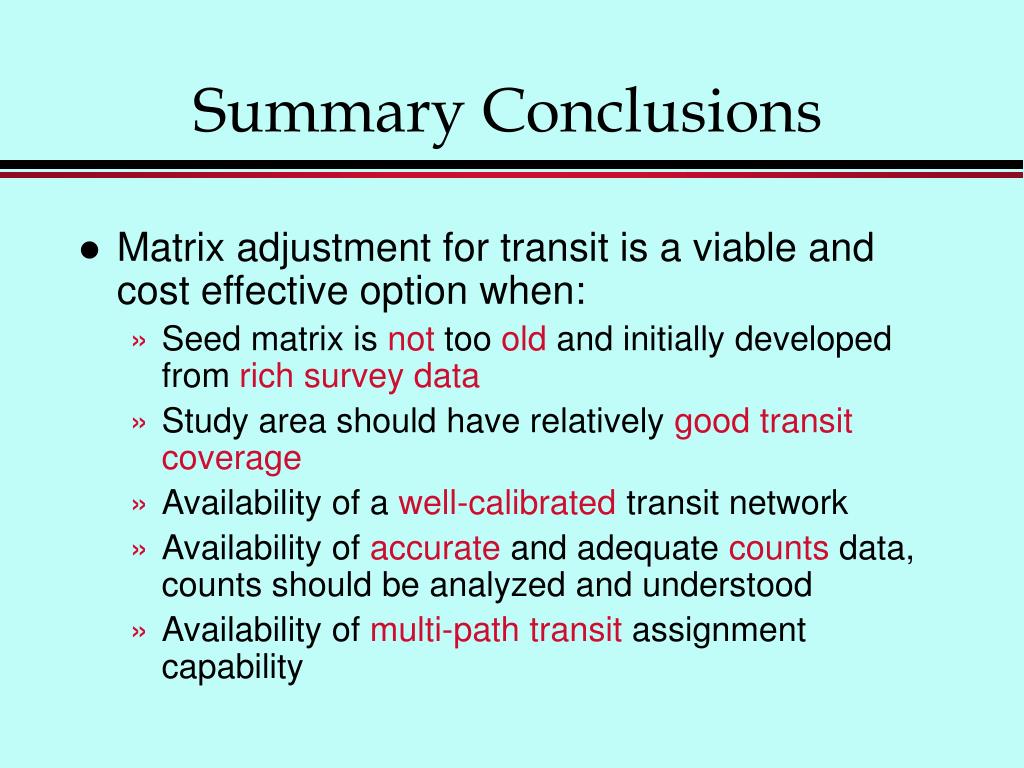 Summary Conclusions

● Matrix adjustment for transit is a viable and cost effective option when:

» Seed matrix is not too old and initially developed from rich survey data

» Study area should have relatively good transit coverage

» Availability of a well-calibrated transit network

» Availability of accurate and adequate counts data, counts should be analyzed and understood

» Availability of multi-path transit assignment capability